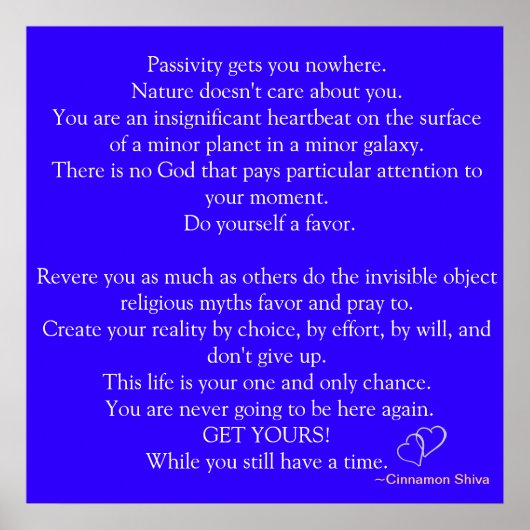 Passivity gets you nowhere.
Nature doesn't care about you.
You are an insignificant heartbeat on the surface of a minor planet in a minor galaxy.
There is no God that pays particular attention to your moment.
Do yourself a favor.

Revere you as much as others do the invisible object religious myths favor and pray to.
Create your reality by choice, by effort, by will, and don't give up.
This life is your one and only chance.
You are never going to be here again.
GET YOURS!
While you still have a time.
~Cinnamon Shiva